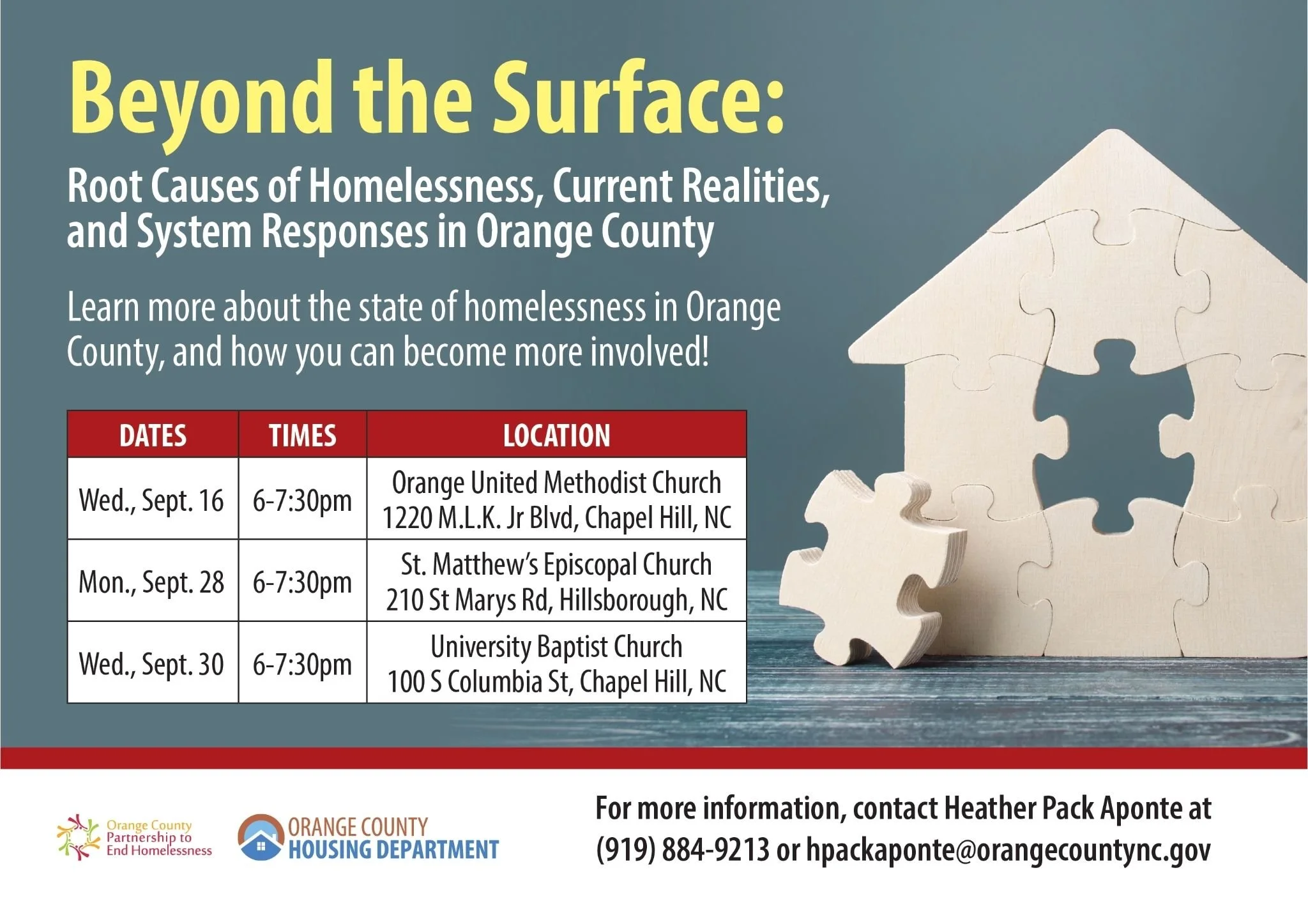 Beyond the Surface:

Root Causes of Homelessness, Current Realities, and System Responses in Orange County

Learn more about the state of homelessness in Orange County, and how you can become more involved!

| DATES | TIMES | LOCATION |
|---|---|---|
| Wed., Sept. 16 | 6-7:30pm | Orange United Methodist Church 1220 M.L.K. Jr Blvd, Chapel Hill, NC |
| Mon., Sept. 28 | 6-7:30pm | St. Matthew's Episcopal Church 210 St Marys Rd, Hillsborough, NC |
| Wed., Sept. 30 | 6-7:30pm | University Baptist Church 100 S Columbia St, Chapel Hill, NC |

Orange County Partnership to End Homelessness

ORANGE COUNTY HOUSING DEPARTMENT

For more information, contact Heather Pack Aponte at (919) 884-9213 or hpackaponte@orangecountync.gov